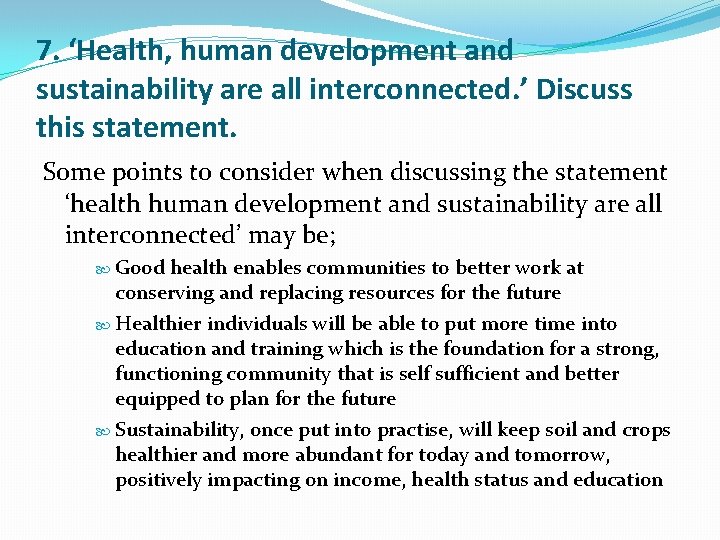 7. ‘Health, human development and sustainability are all interconnected.’ Discuss this statement.

Some points to consider when discussing the statement ‘health human development and sustainability are all interconnected’ may be;

Good health enables communities to better work at conserving and replacing resources for the future

Healthier individuals will be able to put more time into education and training which is the foundation for a strong, functioning community that is self sufficient and better equipped to plan for the future

Sustainability, once put into practise, will keep soil and crops healthier and more abundant for today and tomorrow, positively impacting on income, health status and education